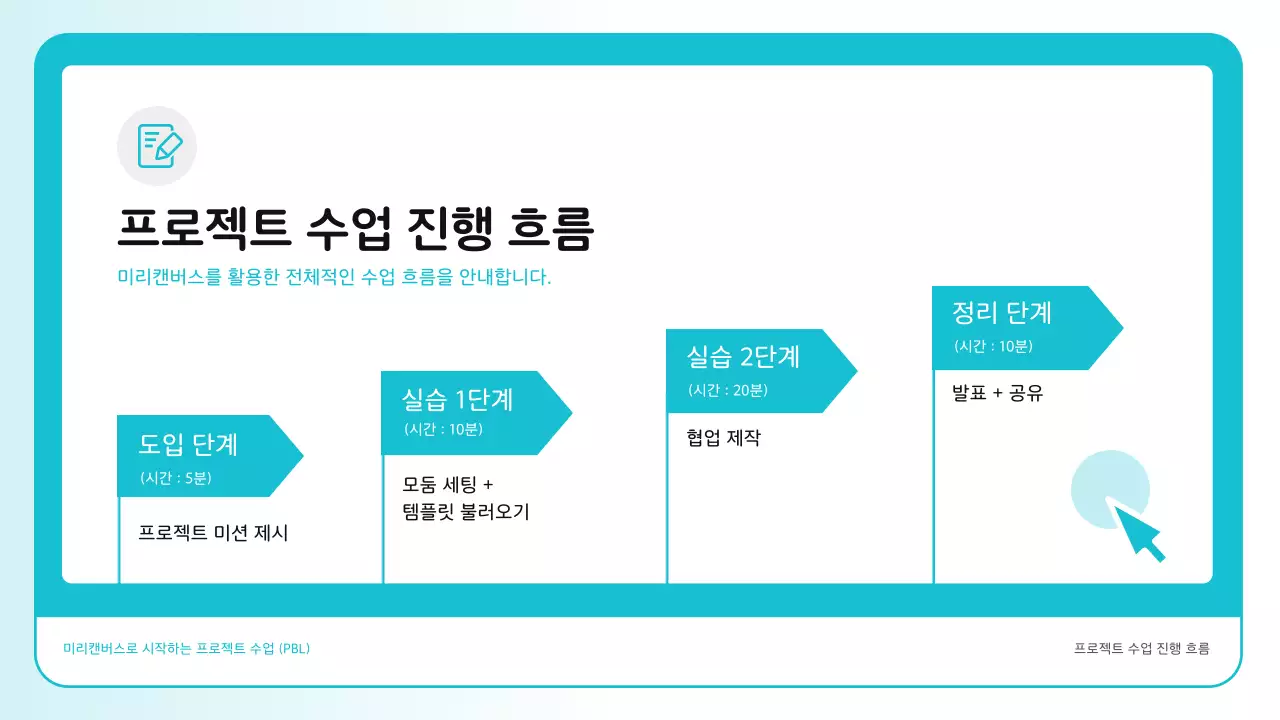 프로젝트 수업 진행 흐름

미리캔버스를 활용한 전체적인 수업 흐름을 안내합니다.

도입 단계
(시간 : 5분)
프로젝트 미션 제시

실습 1단계
(시간 : 10분)
모둠 세팅 + 템플릿 불러오기

실습 2단계
(시간 : 20분)
협업 제작

정리 단계
(시간 : 10분)
발표 + 공유

미리캔버스로 시작하는 프로젝트 수업 (PBL)

프로젝트 수업 진행 흐름